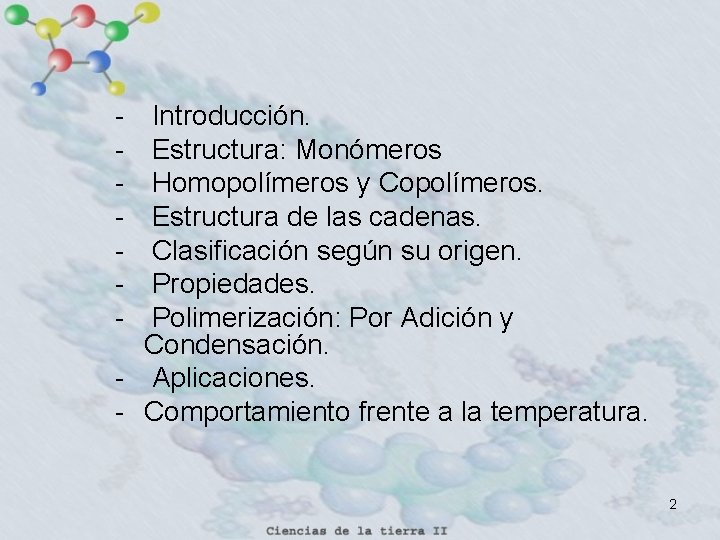 - Introducción.
- Estructura: Monómeros
- Homopolímeros y Copolímeros.
- Estructura de las cadenas.
- Clasificación según su origen.
- Propiedades.
- Polimerización: Por Adición y Condensación.
- Aplicaciones.
- Comportamiento frente a la temperatura.

2

Ciencias de la tierra II